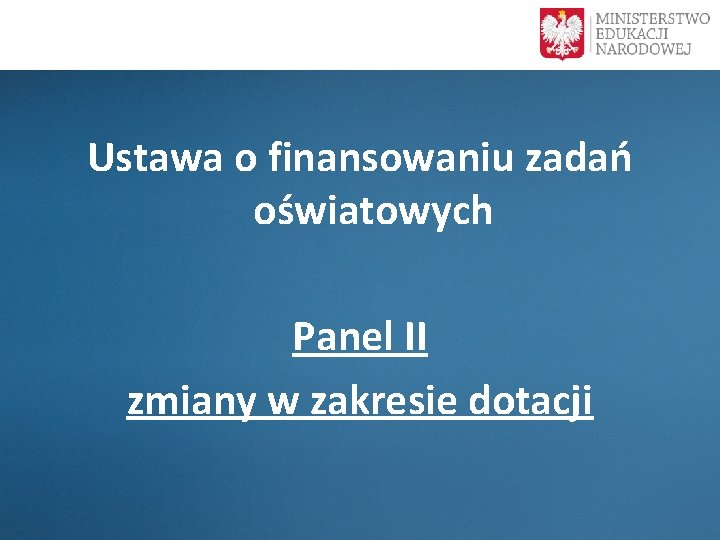 MINISTERSTWO
EDUKACJI
NARODOWEJ

Ustawa o finansowaniu zadań oświatowych

Panel II

zmiany w zakresie dotacji